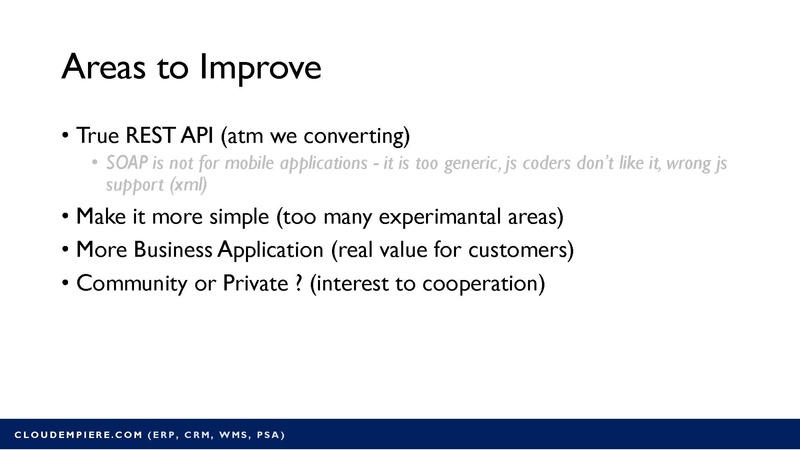 Areas to Improve

• True REST API (atm we converting)
  • SOAP is not for mobile applications - it is too generic, js coders don't like it, wrong js support (xml)
• Make it more simple (too many experimantal areas)
• More Business Application (real value for customers)
• Community or Private ? (interest to cooperation)

CLOUDEMPIERE.COM (ERP, CRM, WMS, PSA)